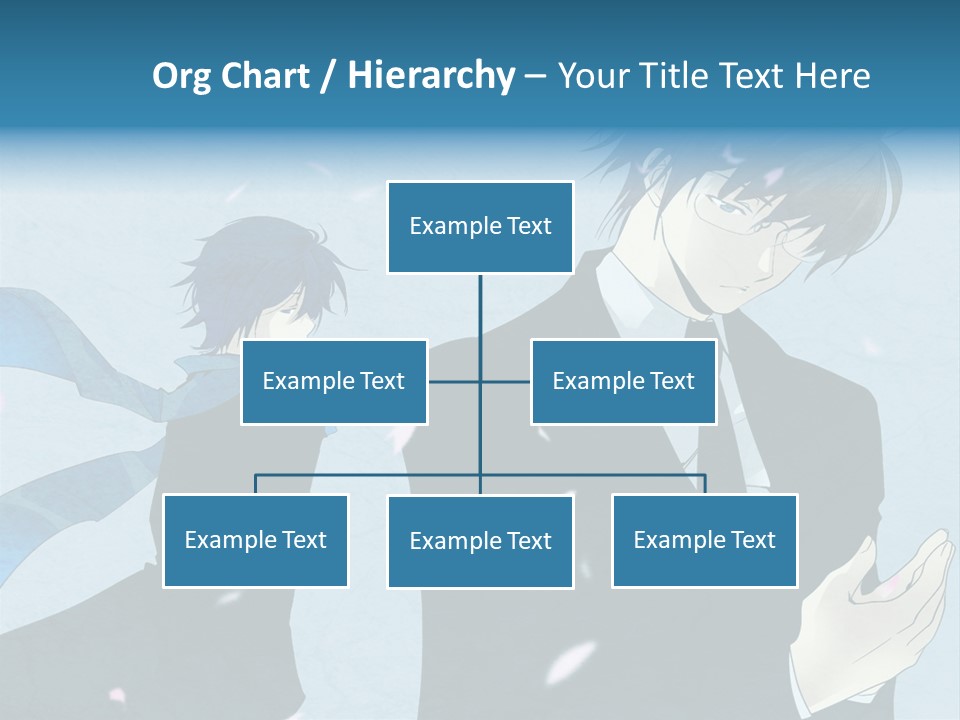 Org Chart / Hierarchy – Your Title Text Here

Example Text

Example Text

Example Text

Example Text

Example Text

Example Text